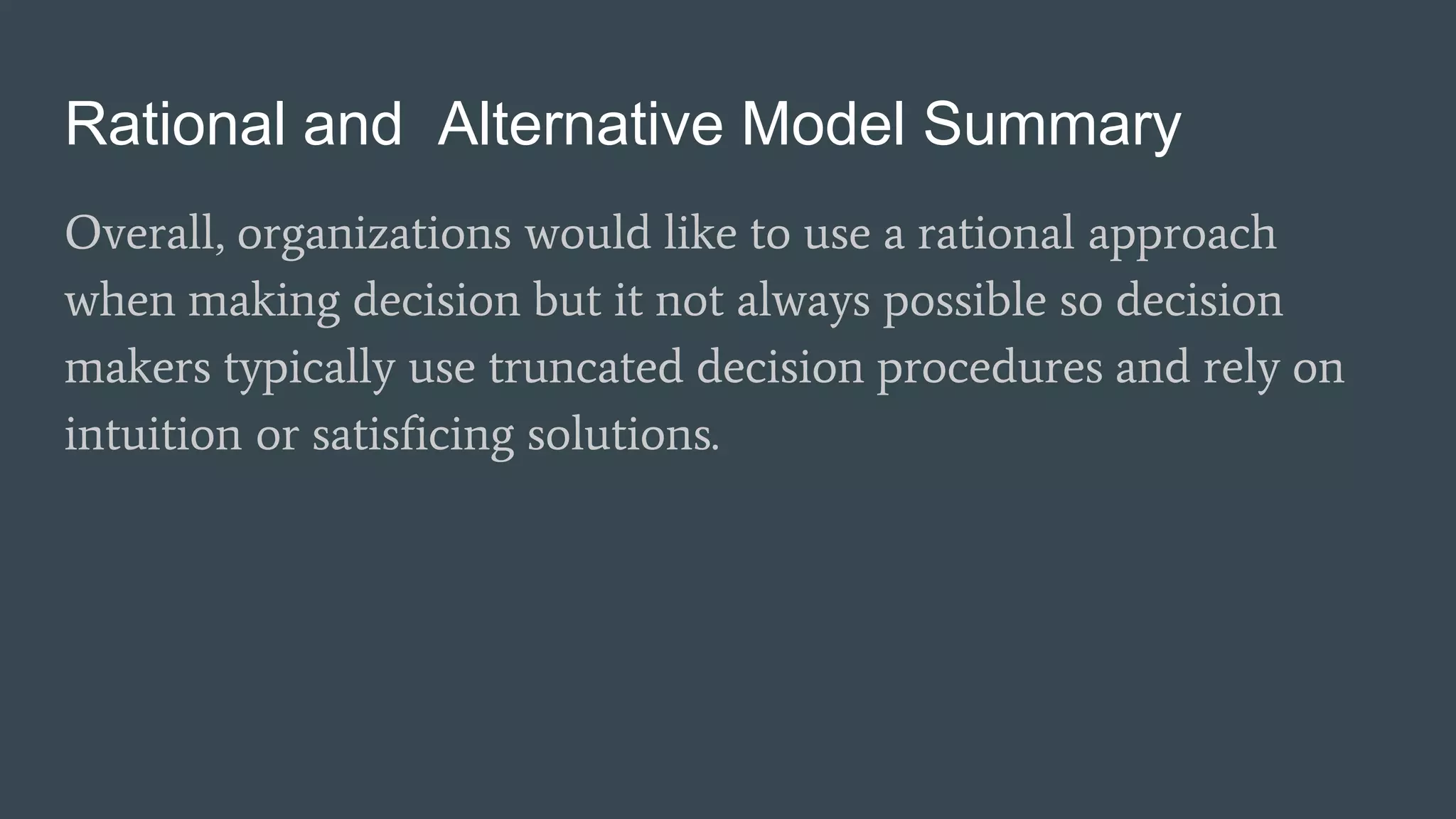 Rational and  Alternative Model Summary

Overall, organizations would like to use a rational approach when making decision but it not always possible so decision makers typically use truncated decision procedures and rely on intuition or satisficing solutions.